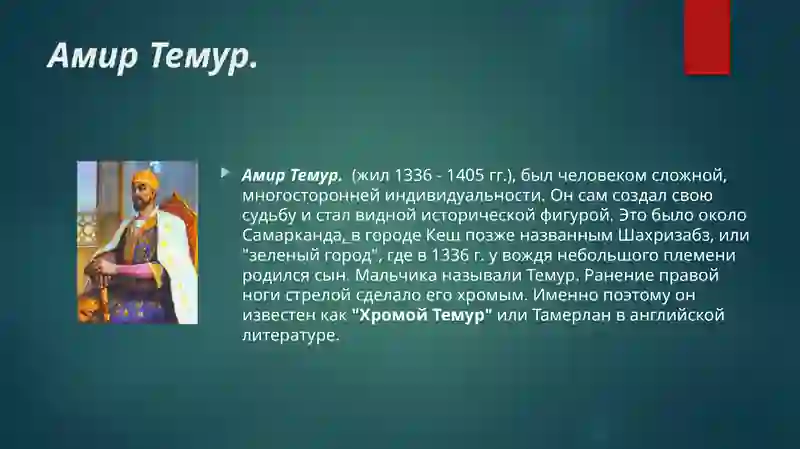 Амир Темур.

Амир Темур. (жил 1336 - 1405 гг.), был человеком сложной, многосторонней индивидуальности. Он сам создал свою судьбу и стал видной исторической фигурой. Это было около Самарканда, в городе Кеш позже названным Шахризабз, или "зеленый город", где в 1336 г. у вождя небольшого племени родился сын. Мальчика называли Темур. Ранение правой ноги стрелой сделало его хромым. Именно поэтому он известен как "Хромой Темур" или Тамерлан в английской литературе.